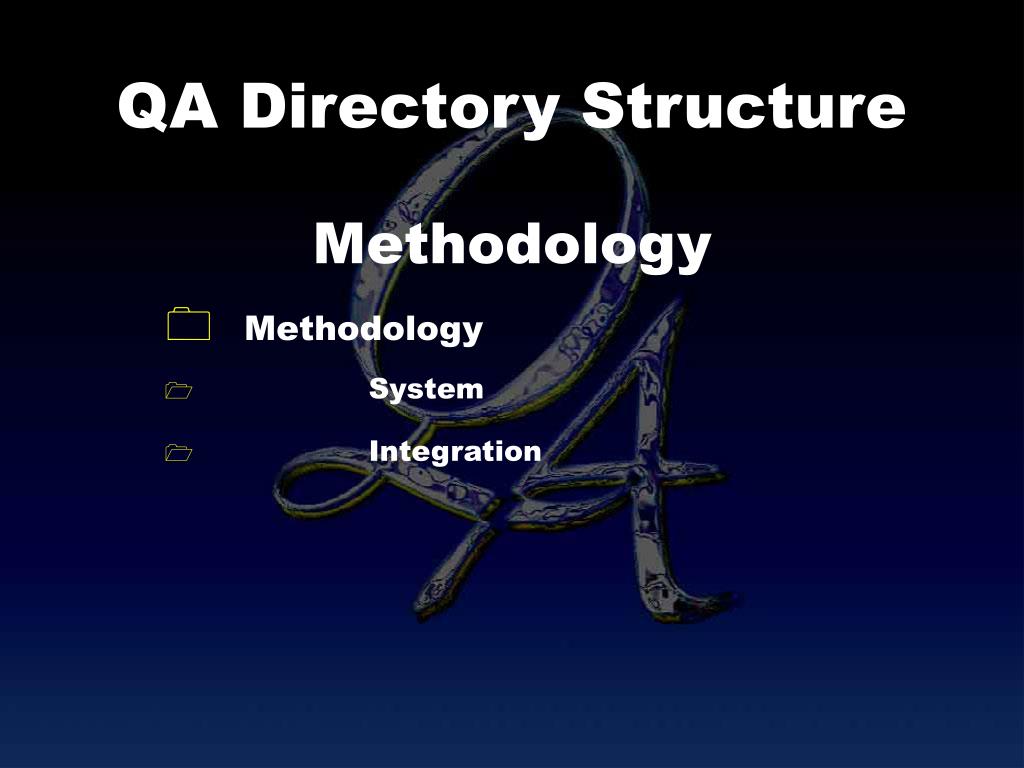 QA Directory Structure

Methodology

Methodology

System

Integration